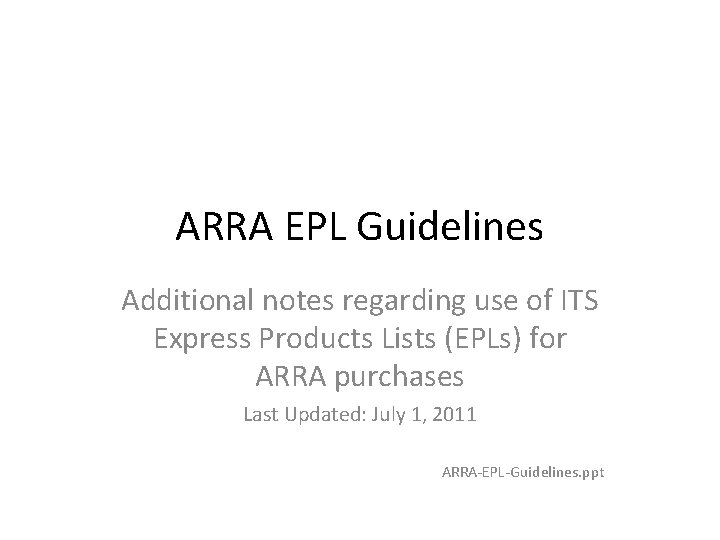 ARRA EPL Guidelines

Additional notes regarding use of ITS Express Products Lists (EPLs) for ARRA purchases

Last Updated: July 1, 2011

ARRA-EPL-Guidelines.ppt